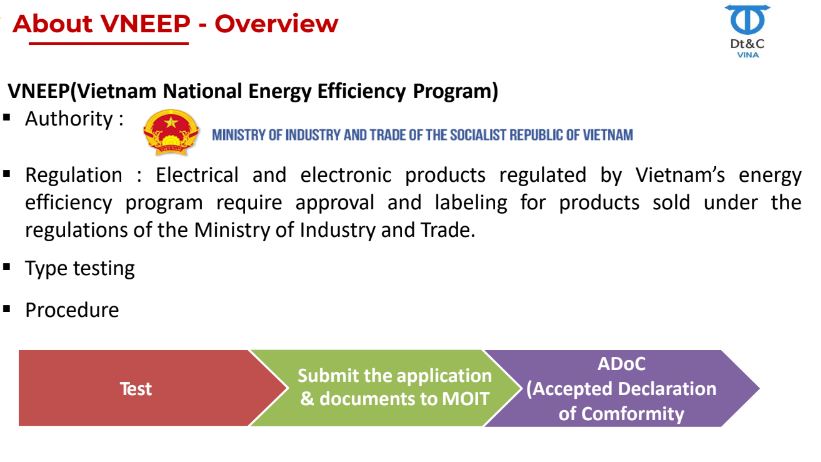 About VNEEP - Overview

Dt&C
VINA

VNEEP(Vietnam National Energy Efficiency Program)

▪ Authority : MINISTRY OF INDUSTRY AND TRADE OF THE SOCIALIST REPUBLIC OF VIETNAM

▪ Regulation : Electrical and electronic products regulated by Vietnam's energy efficiency program require approval and labeling for products sold under the regulations of the Ministry of Industry and Trade.

▪ Type testing

▪ Procedure

Test

Submit the application & documents to MOIT

ADoC (Accepted Declaration of Comformity